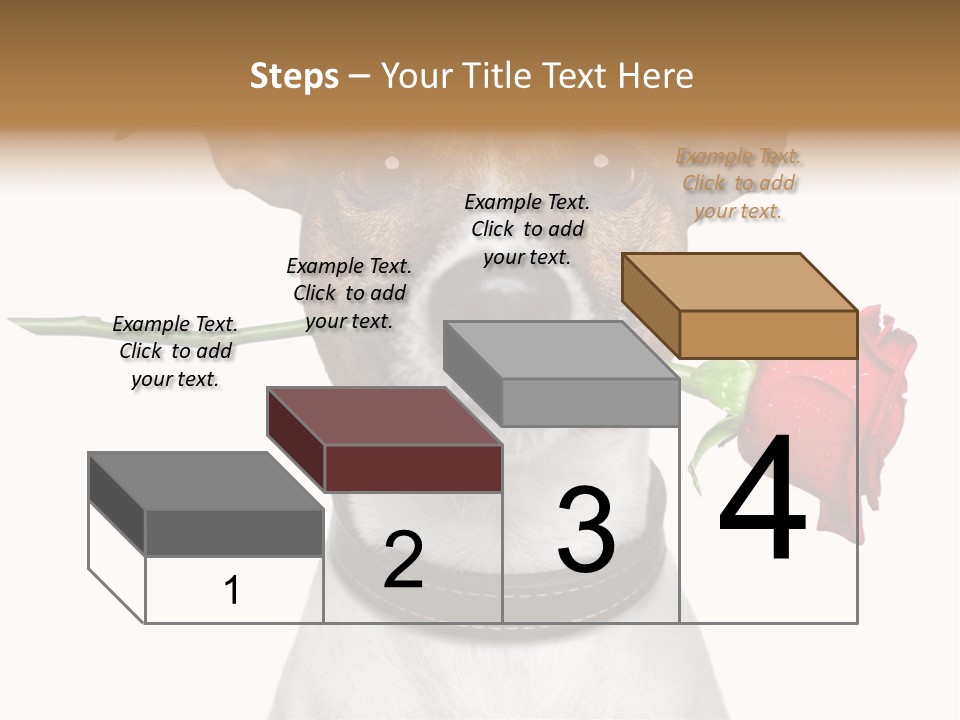 Steps – Your Title Text Here

Example Text. Click to add your text.

Example Text. Click to add your text.

Example Text. Click to add your text.

Example Text. Click to add your text.

1

2

3

4